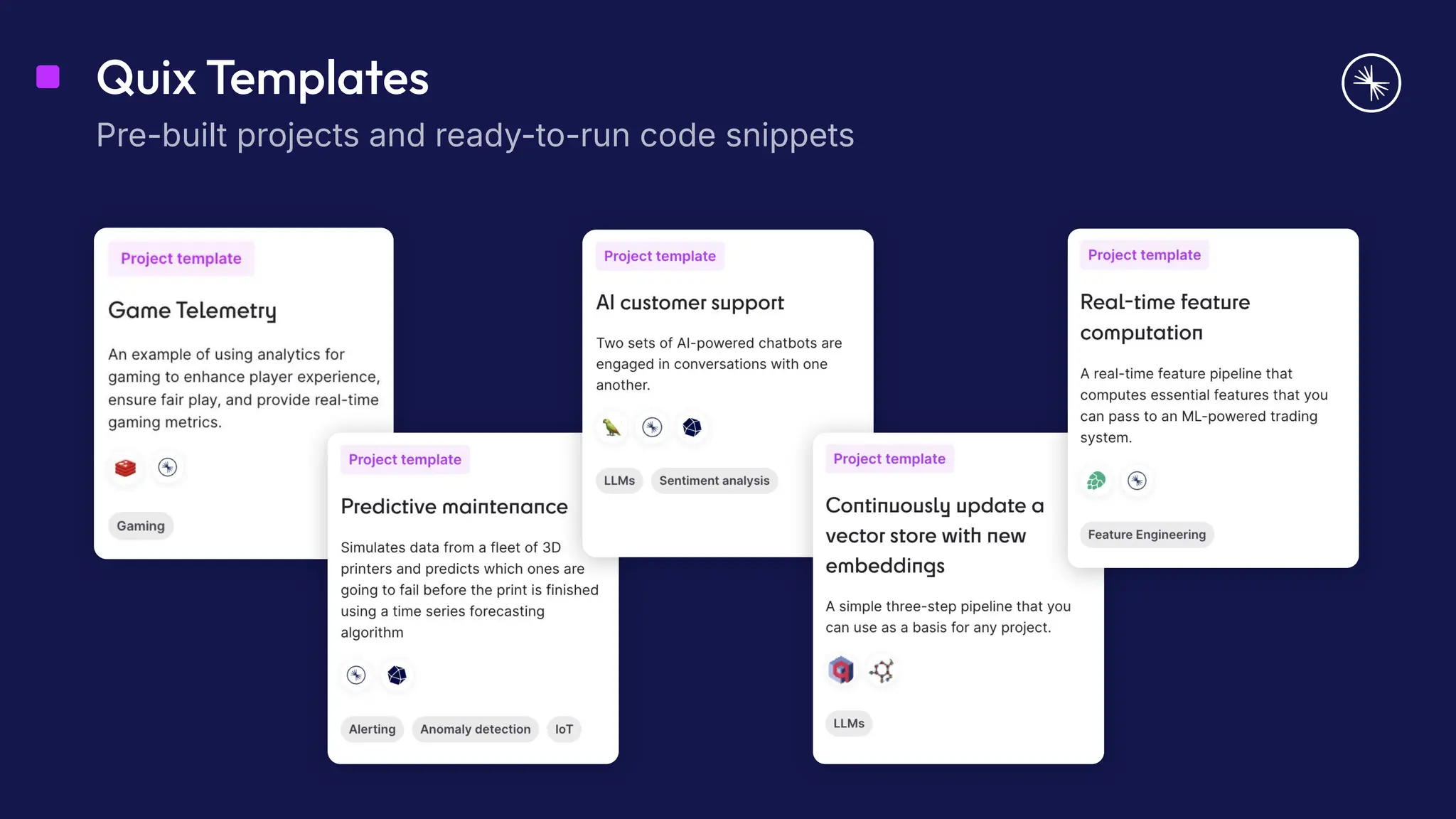 Quix Templates

Pre-built projects and ready-to-run code snippets

Project template

Game Telemetry

An example of using analytics for gaming to enhance player experience, ensure fair play, and provide real-time gaming metrics.

Gaming

Project template

Predictive maintenance

Simulates data from a fleet of 3D printers and predicts which ones are going to fail before the print is finished using a time series forecasting algorithm

Alerting

Anomaly detection

IoT

Project template

AI customer support

Two sets of AI-powered chatbots are engaged in conversations with one another.

LLMs

Sentiment analysis

Project template

Continuously update a vector store with new embeddings

A simple three-step pipeline that you can use as a basis for any project.

LLMs

Project template

Real-time feature computation

A real-time feature pipeline that computes essential features that you can pass to an ML-powered trading system.

Feature Engineering